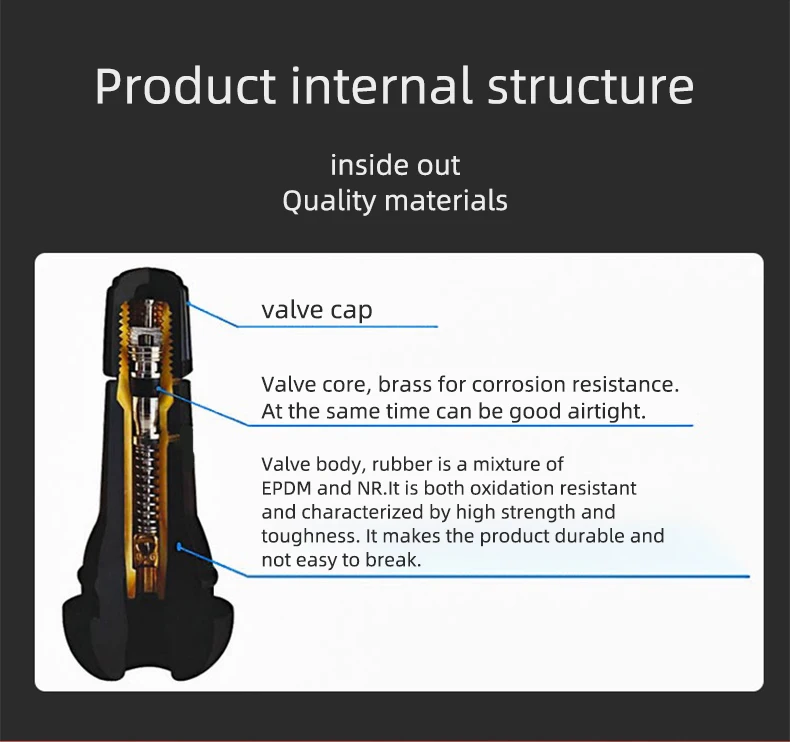 Product internal structure

inside out
Quality materials

valve cap

Valve core, brass for corrosion resistance.
At the same time can be good airtight.

Valve body, rubber is a mixture of EPDM and NR.It is both oxidation resistant and characterized by high strength and toughness. It makes the product durable and not easy to break.